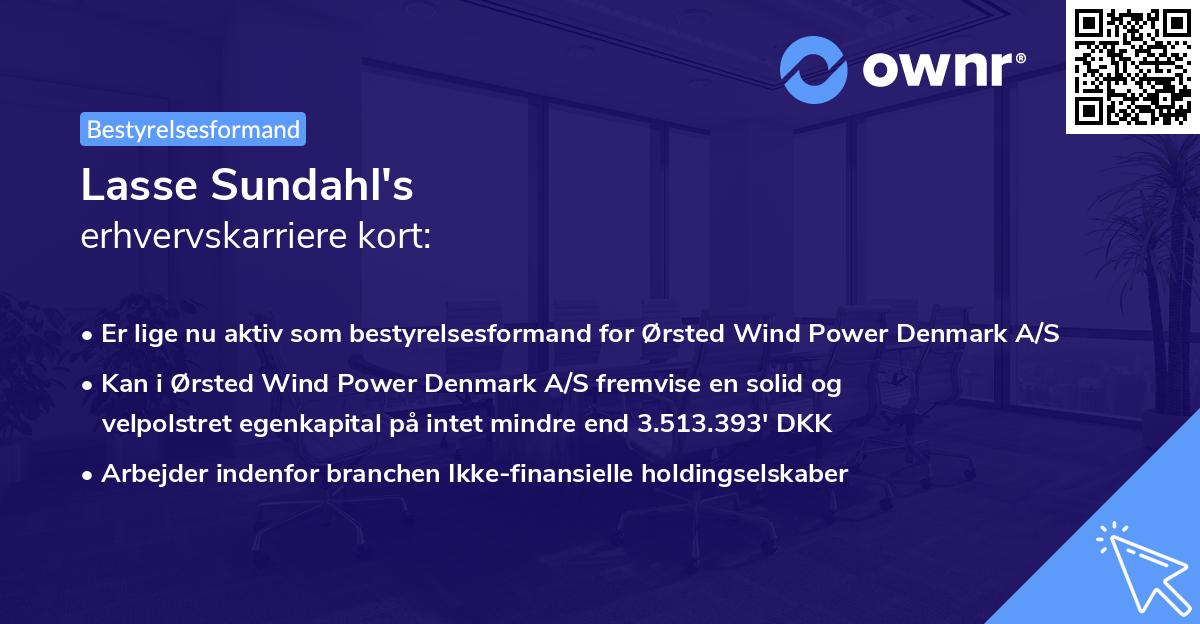 ownr®

Bestyrelsesformand

Lasse Sundahl's
erhvervskarriere kort:

• Er lige nu aktiv som bestyrelsesformand for Ørsted Wind Power Denmark A/S
• Kan i Ørsted Wind Power Denmark A/S fremvise en solid og velpolstret egenkapital på intet mindre end 3.513.393' DKK
• Arbejder indenfor branchen Ikke-finansielle holdingselskaber